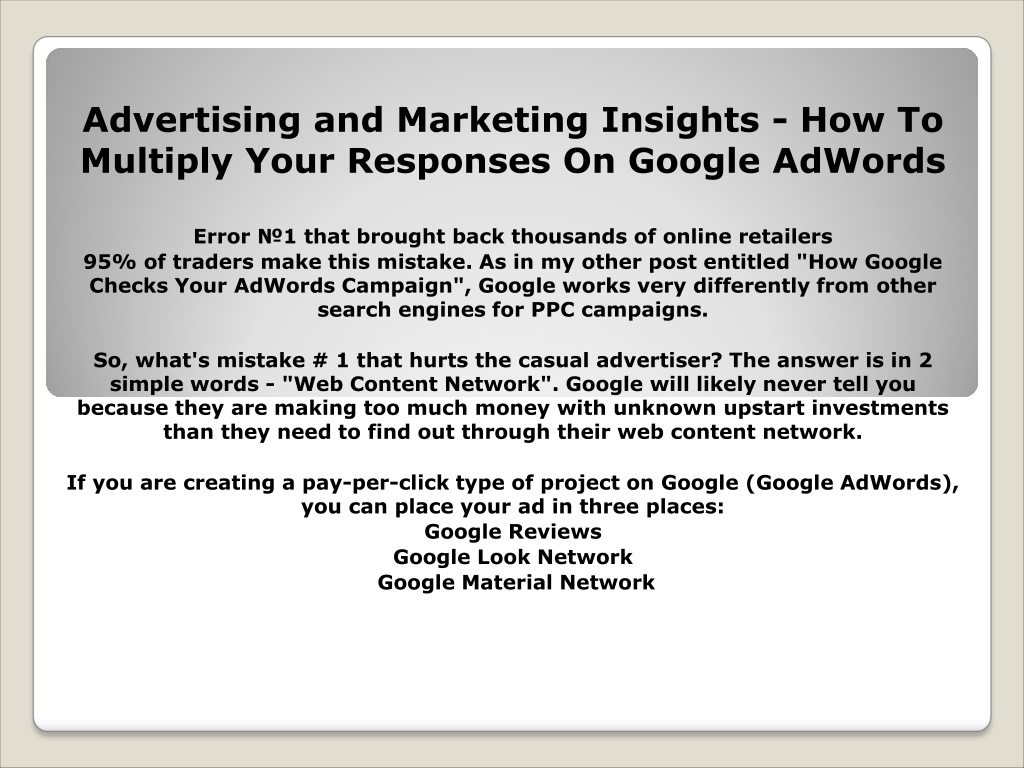 Advertising and Marketing Insights - How To Multiply Your Responses On Google AdWords

Error №1 that brought back thousands of online retailers
95% of traders make this mistake. As in my other post entitled "How Google Checks Your AdWords Campaign", Google works very differently from other search engines for PPC campaigns.

So, what's mistake # 1 that hurts the casual advertiser? The answer is in 2 simple words - "Web Content Network". Google will likely never tell you because they are making too much money with unknown upstart investments than they need to find out through their web content network.

If you are creating a pay-per-click type of project on Google (Google AdWords), you can place your ad in three places:
Google Reviews
Google Look Network
Google Material Network